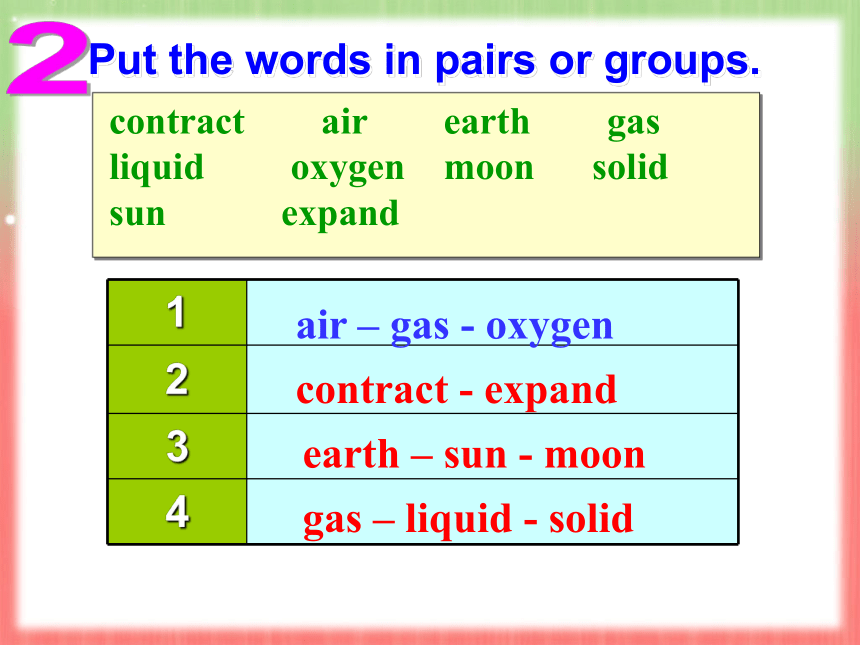 2 Put the words in pairs or groups.

contract air earth gas
liquid oxygen moon solid
sun expand

| 1 | air – gas - oxygen |
|---|---|
| 2 | contract - expand |
| 3 | earth – sun - moon |
| 4 | gas – liquid - solid |